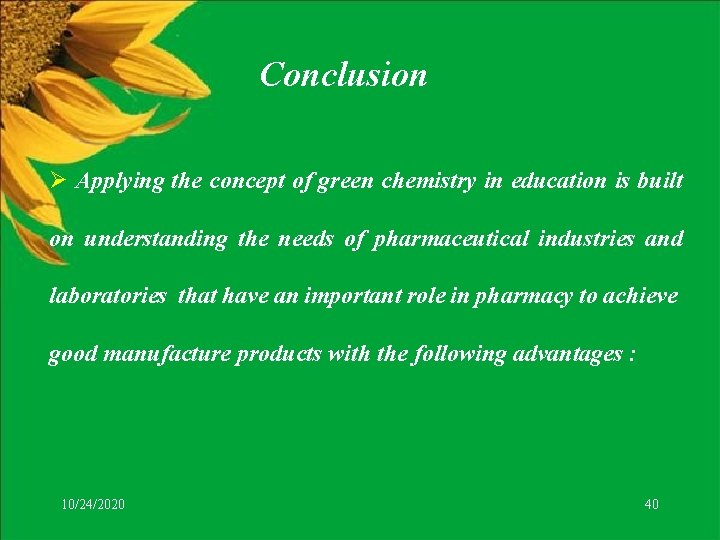 Conclusion

➢ Applying the concept of green chemistry in education is built on understanding the needs of pharmaceutical industries and laboratories that have an important role in pharmacy to achieve good manufacture products with the following advantages :

10/24/2020

40